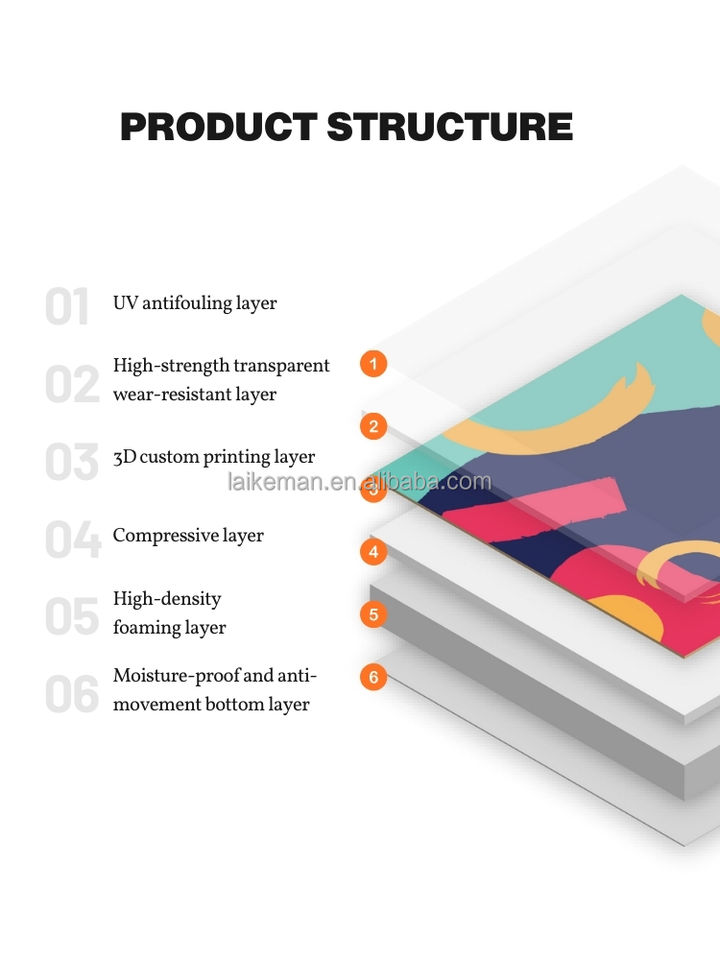 PRODUCT STRUCTURE

01 UV antifouling layer

02 High-strength transparent wear-resistant layer

03 3D custom printing layer

04 Compressive layer

05 High-density foaming layer

06 Moisture-proof and anti-movement bottom layer

1

2

3

4

5

6

laikeman.en.alibaba.com